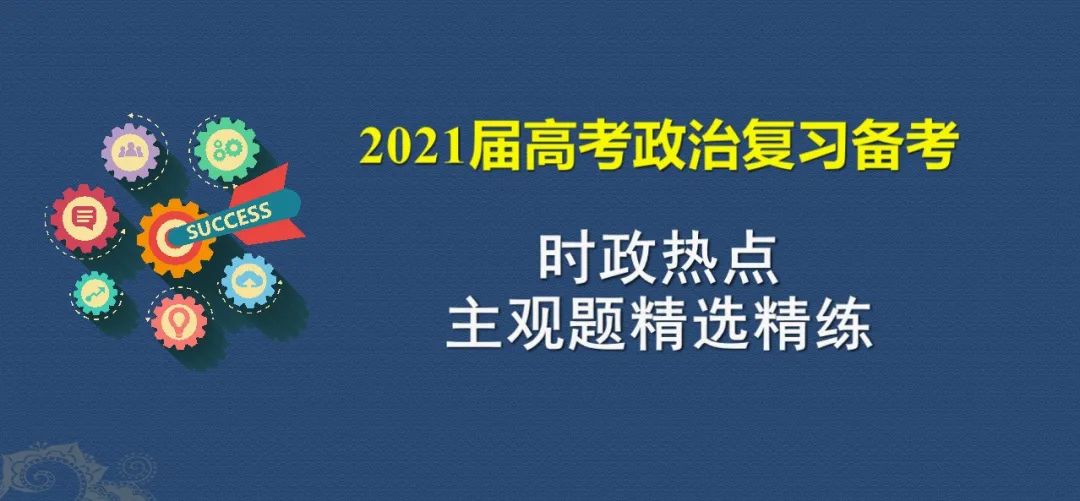 SUCCESS

2021届高考政治复习备考

时政热点
主观题精选精练